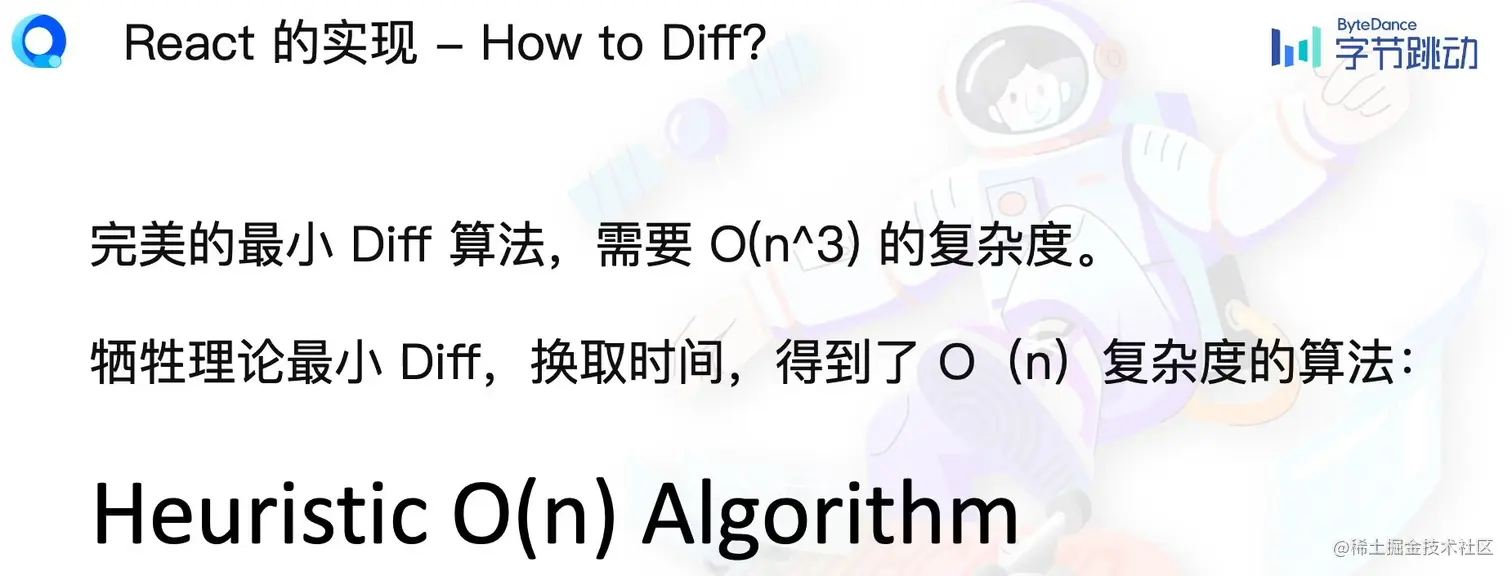 React 的实现 – How to Diff?

ByteDance
字节跳动

完美的最小 Diff 算法，需要 O(n^3) 的复杂度。

牺牲理论最小 Diff，换取时间，得到了 O（n）复杂度的算法：

Heuristic O(n) Algorithm

@稀土掘金技术社区